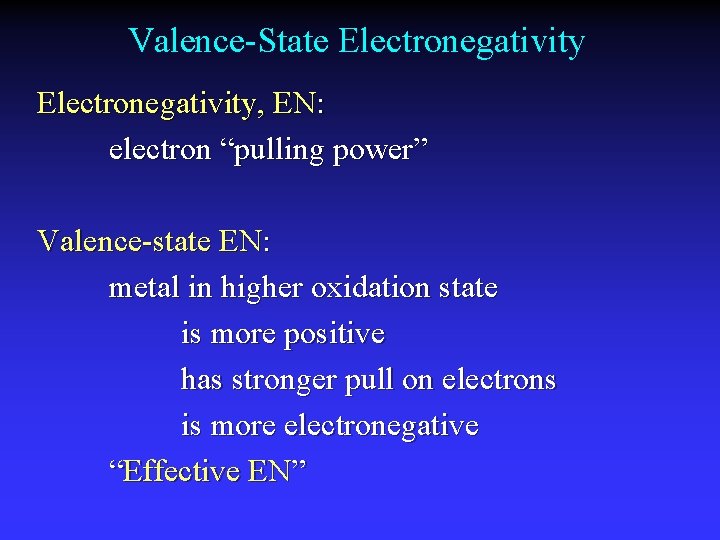 Valence-State Electronegativity

Electronegativity, EN:

electron “pulling power”

Valence-state EN:

metal in higher oxidation state

is more positive

has stronger pull on electrons

is more electronegative

“Effective EN”